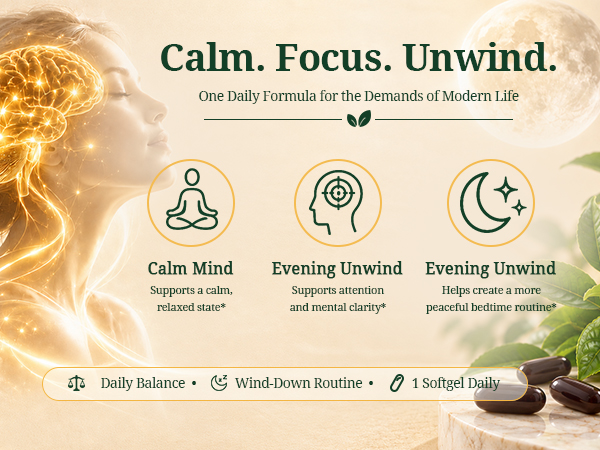 Calm. Focus. Unwind.

One Daily Formula for the Demands of Modern Life

Calm Mind
Supports a calm, relaxed state*

Evening Unwind
Supports attention and mental clarity*

Evening Unwind
Helps create a more peaceful bedtime routine*

Daily Balance • Wind-Down Routine • 1 Softgel Daily